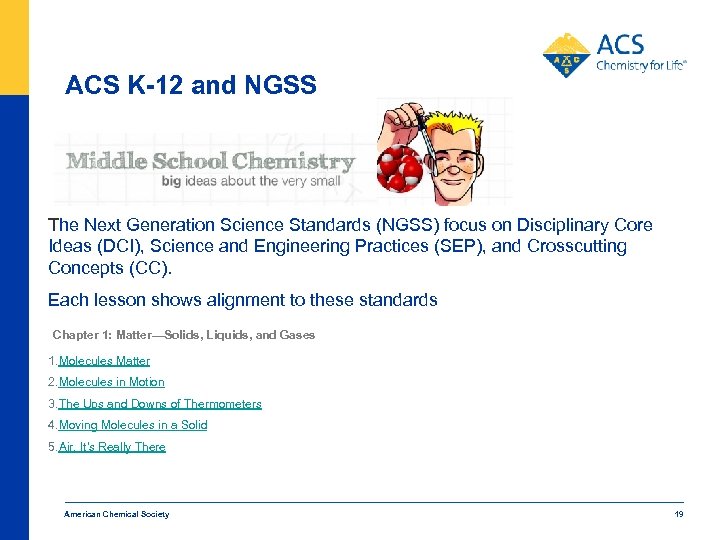 ACS
Chemistry for Life®

ACS K-12 and NGSS

Middle School Chemistry
big ideas about the very small

The Next Generation Science Standards (NGSS) focus on Disciplinary Core Ideas (DCI), Science and Engineering Practices (SEP), and Crosscutting Concepts (CC).

Each lesson shows alignment to these standards

Chapter 1: Matter—Solids, Liquids, and Gases

1. Molecules Matter
2. Molecules in Motion
3. The Ups and Downs of Thermometers
4. Moving Molecules in a Solid
5. Air, It's Really There

American Chemical Society

19